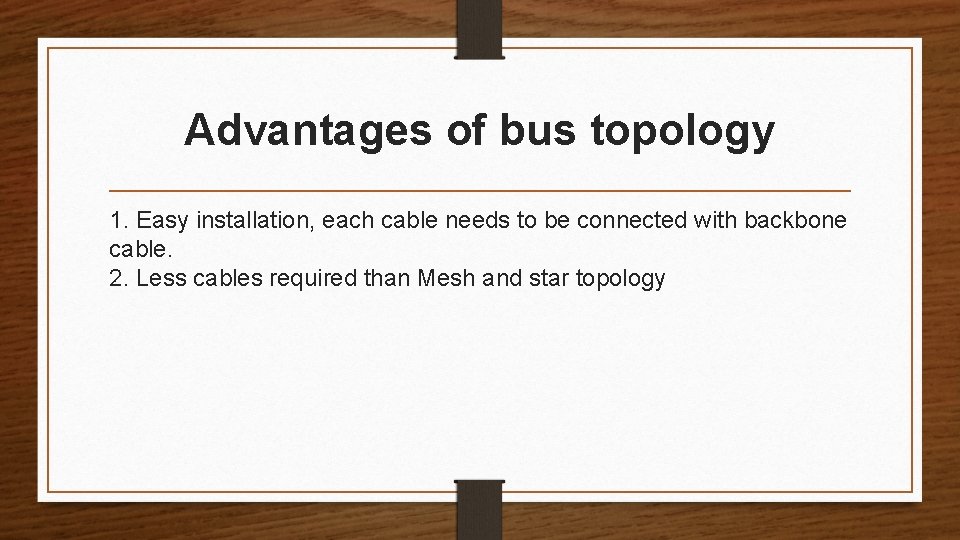 Advantages of bus topology

1. Easy installation, each cable needs to be connected with backbone cable.
2. Less cables required than Mesh and star topology